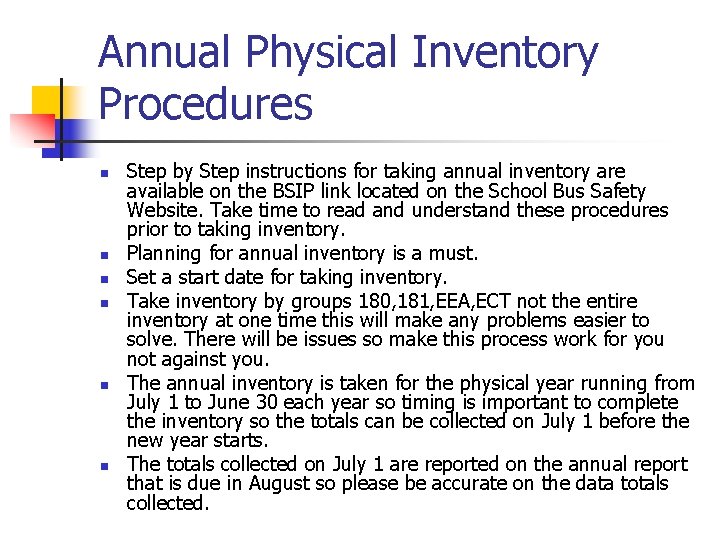 Annual Physical Inventory Procedures

- Step by Step instructions for taking annual inventory are available on the BSIP link located on the School Bus Safety Website. Take time to read and understand these procedures prior to taking inventory.
- Planning for annual inventory is a must.
- Set a start date for taking inventory.
- Take inventory by groups 180,181,EEA,ECT not the entire inventory at one time this will make any problems easier to solve. There will be issues so make this process work for you not against you.
- The annual inventory is taken for the physical year running from July 1 to June 30 each year so timing is important to complete the inventory so the totals can be collected on July 1 before the new year starts.
- The totals collected on July 1 are reported on the annual report that is due in August so please be accurate on the data totals collected.